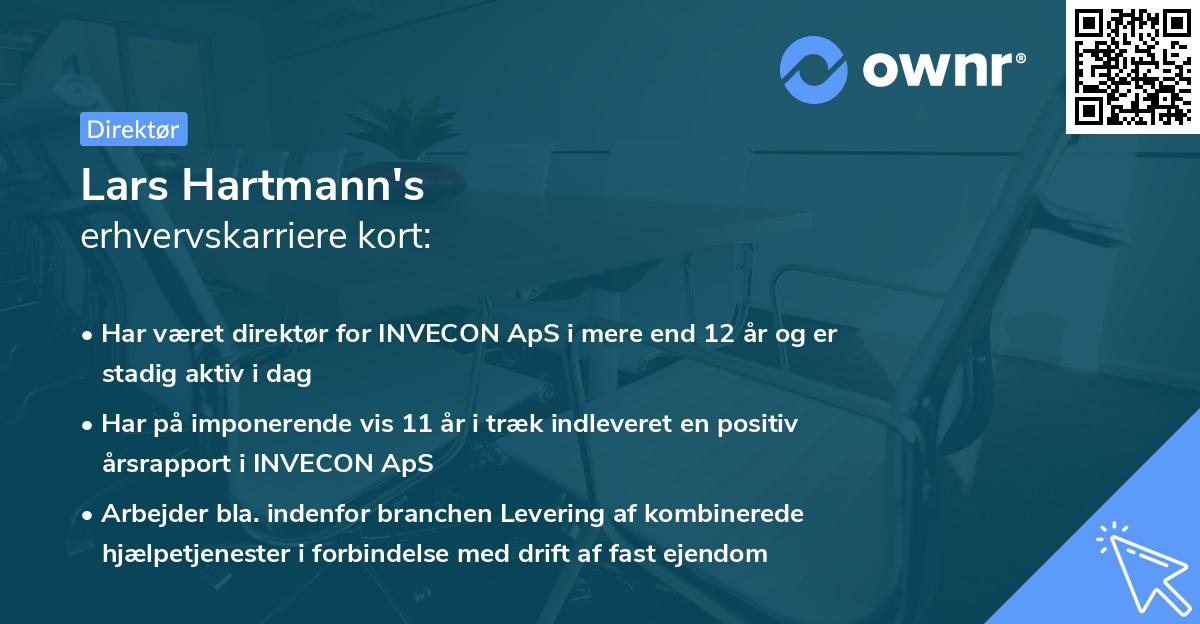 ownr®

Direktør

Lars Hartmann's
erhvervskarriere kort:

• Har været direktør for INVECON ApS i mere end 12 år og er stadig aktiv i dag

• Har på imponerende vis 11 år i træk indleveret en positiv årsrapport i INVECON ApS

• Arbejder bla. indenfor branchen Levering af kombinerede hjælpetjenester i forbindelse med drift af fast ejendom